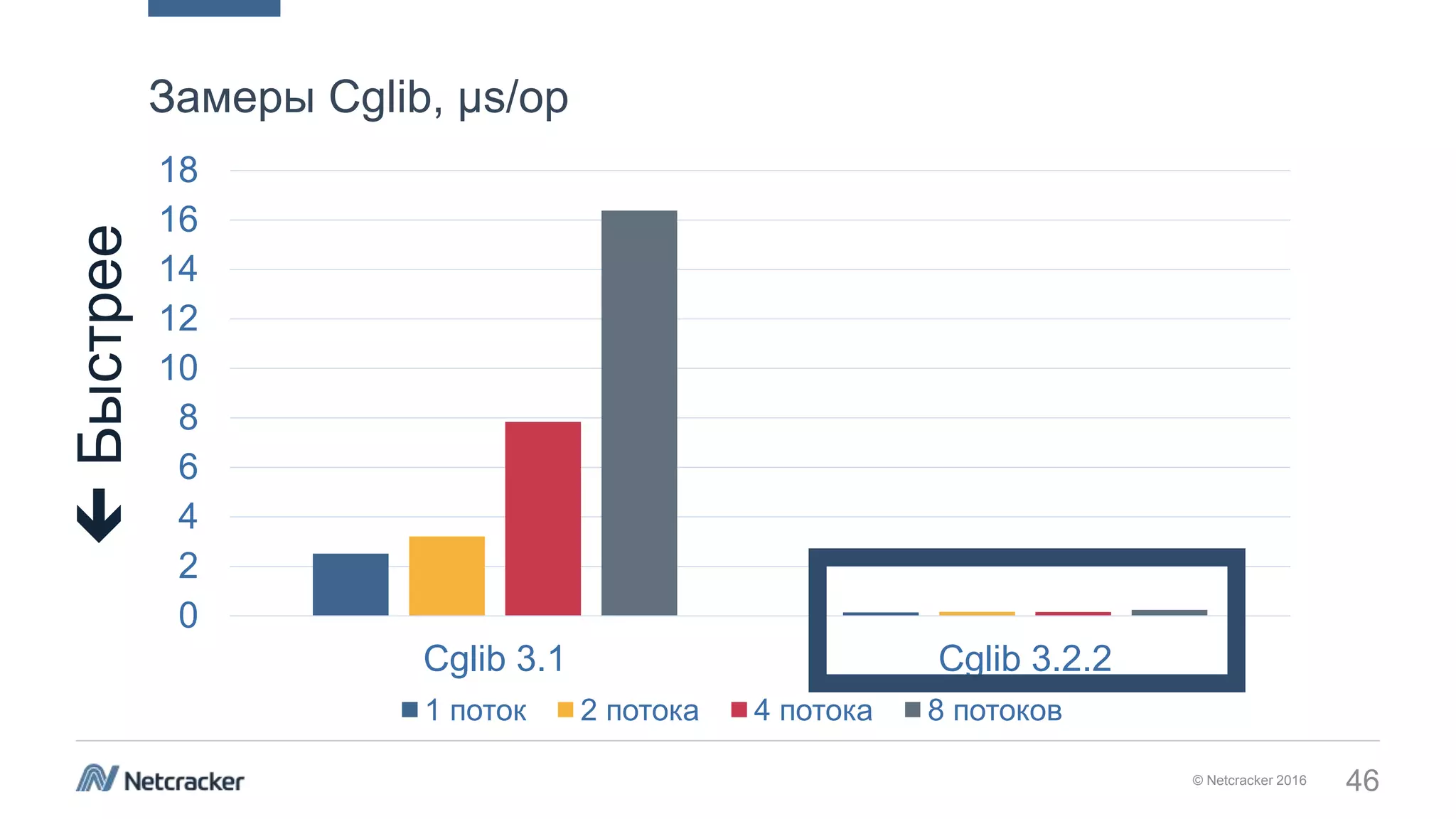 Замеры Cglib, µs/op

Быстрее

18
16
14
12
10
8
6
4
2
0

Cglib 3.1

Cglib 3.2.2

1 поток 2 потока 4 потока 8 потоков

Netcracker

© Netcracker 2016

46